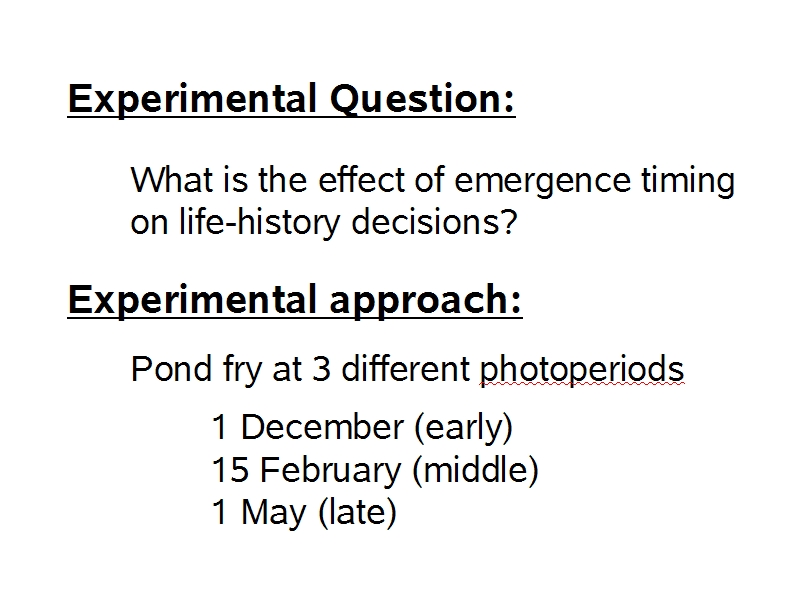 Experimental Question:

What is the effect of emergence timing on life-history decisions?

Experimental approach:

Pond fry at 3 different photoperiods

1 December (early)
15 February (middle)
1 May (late)